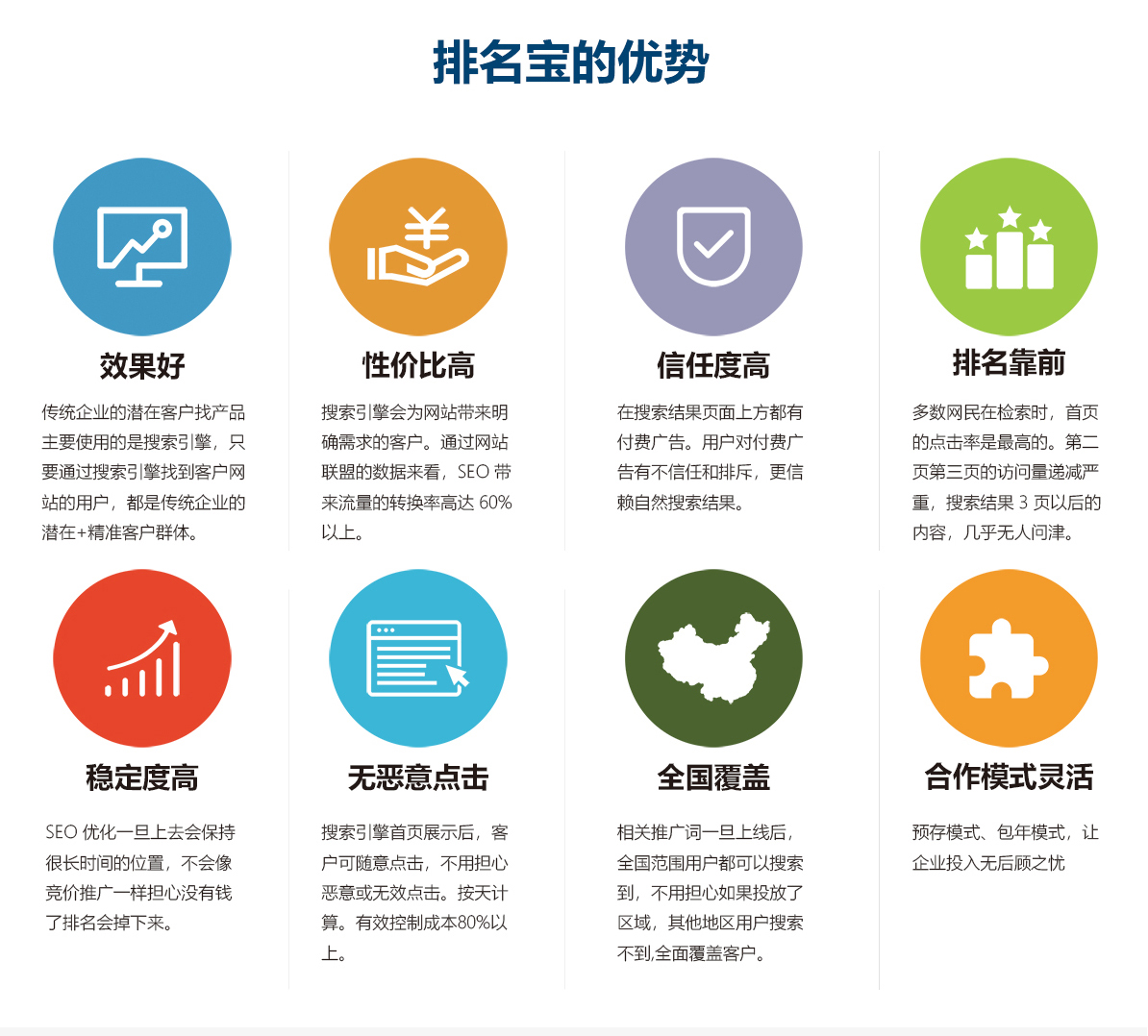 排名宝的优势

效果好

传统企业的潜在客户找产品主要使用的是搜索引擎，只要通过搜索引擎找到客户网站的用户，都是传统企业的潜在+精准客户群体。

性价比高

搜索引擎会为网站带来明确需求的客户。通过网站联盟的数据来看，SEO 带来流量的转换率高达 60% 以上。

信任度高

在搜索结果页面上方都有付费广告。用户对付费广告有不信任和排斥，更信赖自然搜索结果。

排名靠前

多数网民在检索时，首页的点击率是最高的。第二页第三页的访问量递减严重，搜索结果 3 页以后的内容，几乎无人问津。

稳定度高

SEO 优化一旦上去会保持很长时间的位置，不会像竞价推广一样担心没有钱了排名会掉下来。

无恶意点击

搜索引擎首页展示后，客户可随意点击，不用担心恶意或无效点击。按天计算。有效控制成本80%以上。

全国覆盖

相关推广词一旦上线后，全国范围用户都可以搜索到，不用担心如果投放了区域，其他地区用户搜索不到,全面覆盖客户。

合作模式灵活

预存模式、包年模式，让企业投入无后顾之忧